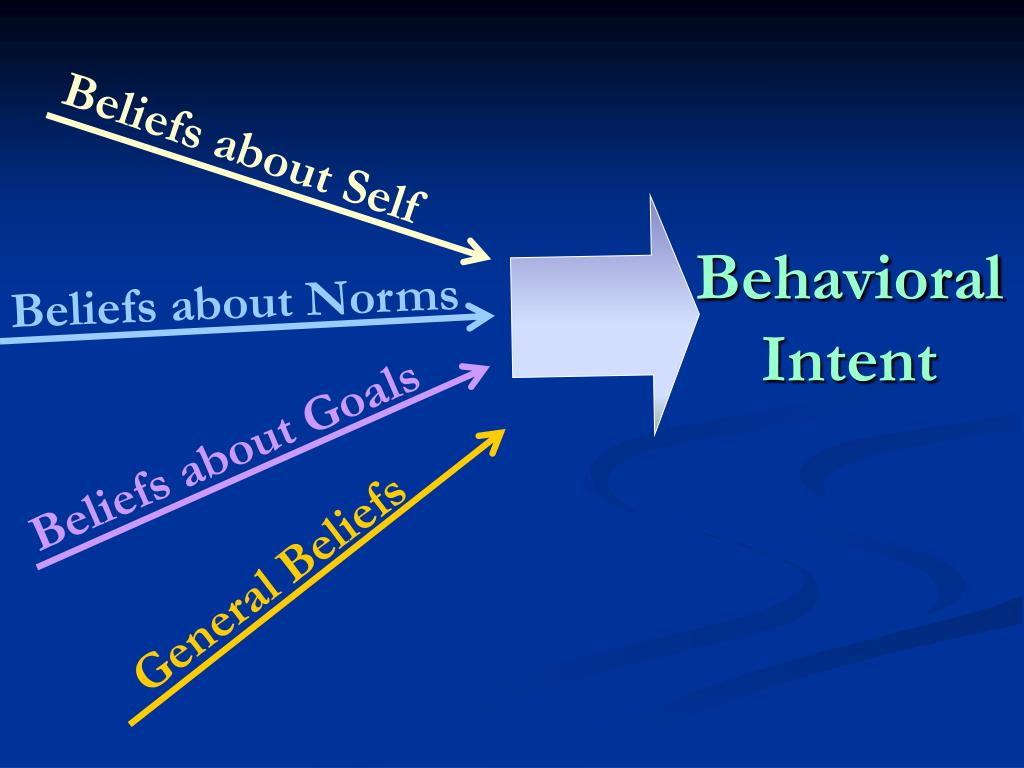 Beliefs about Self

Beliefs about Norms

Beliefs about Goals

General Beliefs

Behavioral Intent